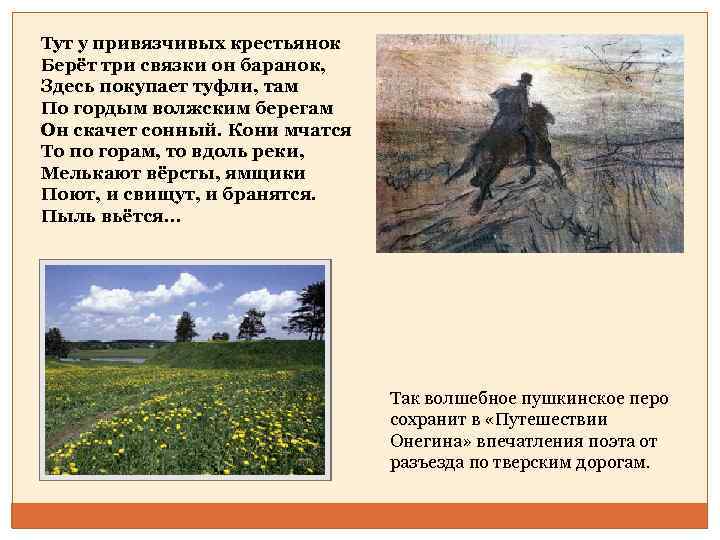 Тут у привязчивых крестьянок
Берёт три связки он баранок,
Здесь покупает туфли, там
По гордым волжским берегам
Он скачет сонный. Кони мчатся
То по горам, то вдоль реки,
Мелькают вёрсты, ямщики
Поют, и свищут, и бранятся.
Пыль вьётся…

Так волшебное пушкинское перо сохранит в «Путешествии Онегина» впечатления поэта от разъезда по тверским дорогам.